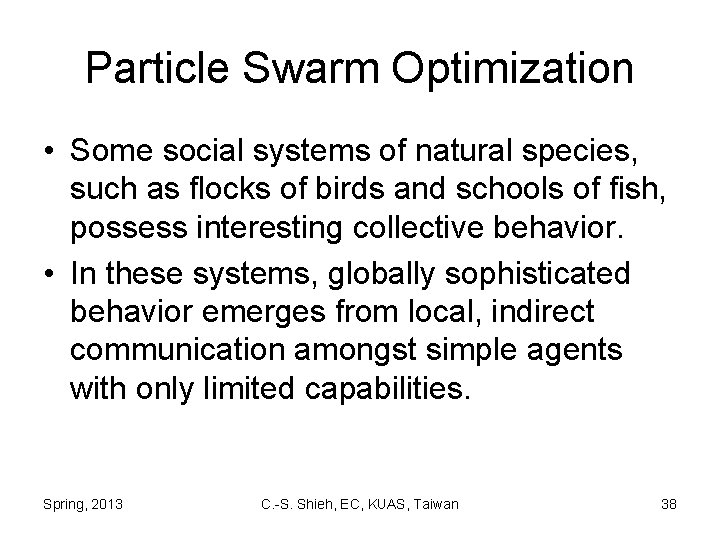 Particle Swarm Optimization

• Some social systems of natural species, such as flocks of birds and schools of fish, possess interesting collective behavior.

• In these systems, globally sophisticated behavior emerges from local, indirect communication amongst simple agents with only limited capabilities.

Spring, 2013

C.-S. Shieh, EC, KUAS, Taiwan

38